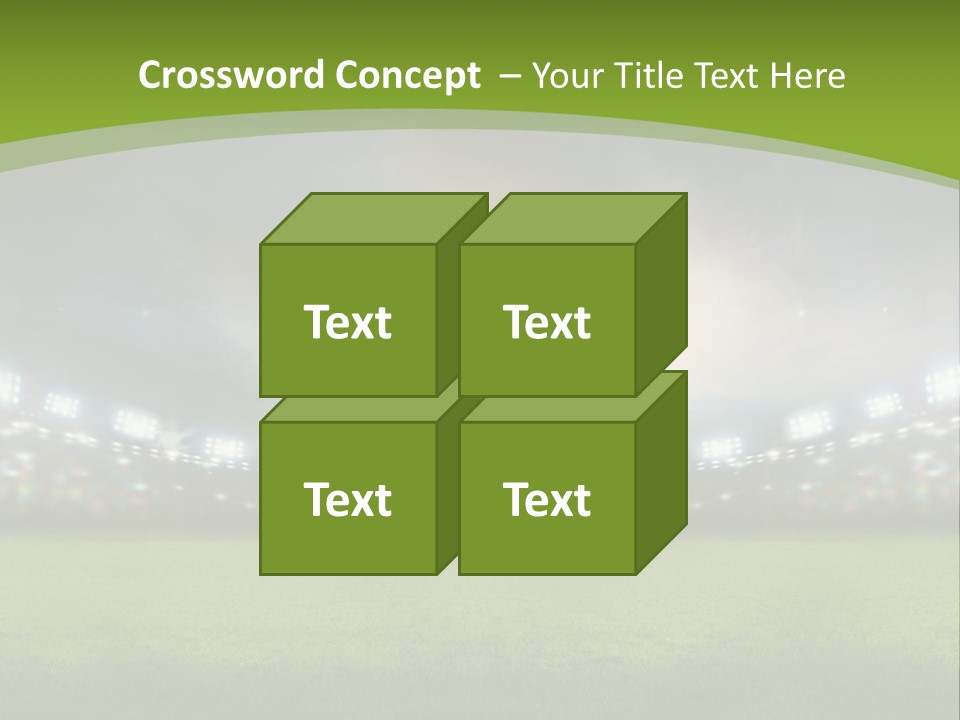 Crossword Concept – Your Title Text Here

Text

Text

Text

Text